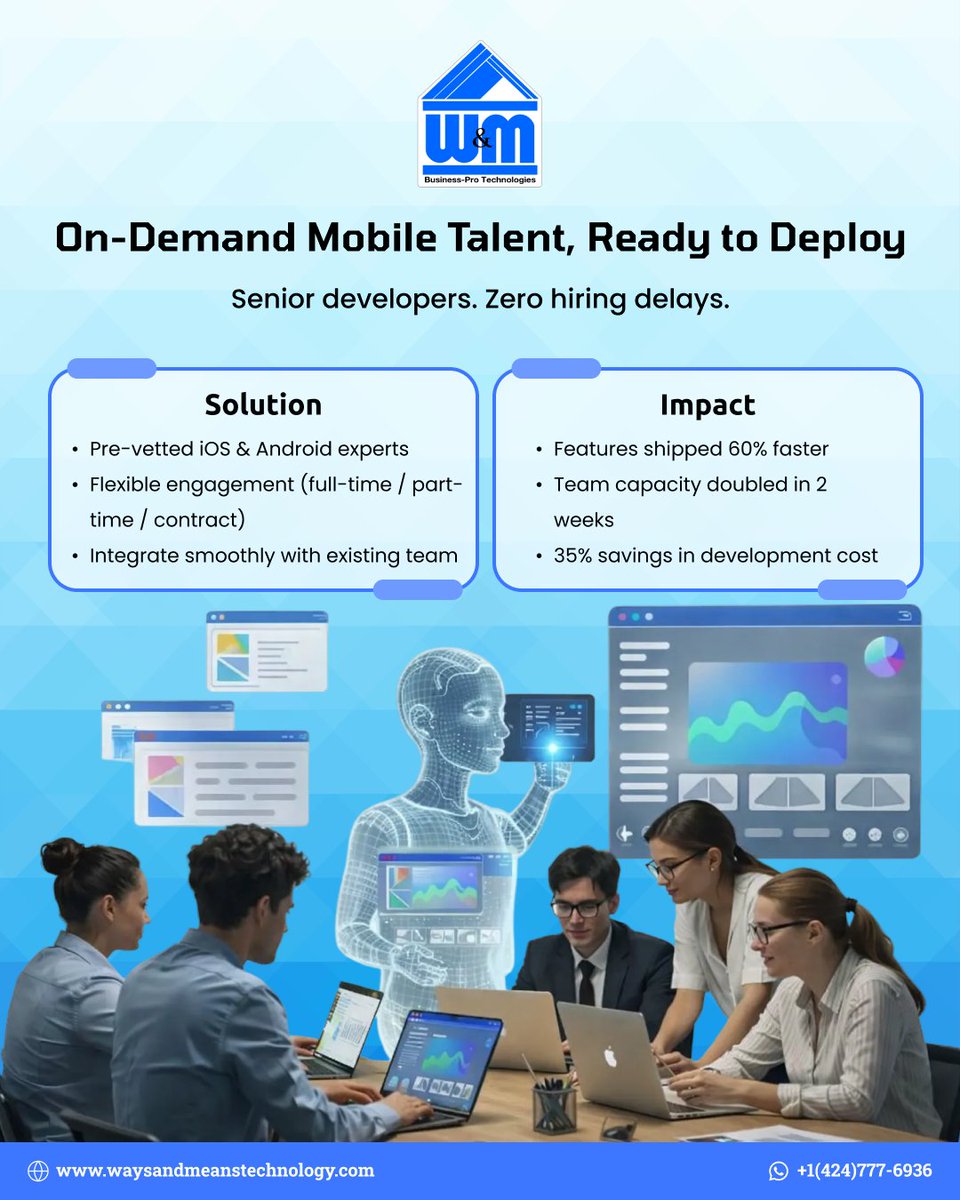 W&M
Business-Pro Technologies

On-Demand Mobile Talent, Ready to Deploy

Senior developers. Zero hiring delays.

Solution
• Pre-vetted iOS & Android experts
• Flexible engagement (full-time / part-time / contract)
• Integrate smoothly with existing team

Impact
• Features shipped 60% faster
• Team capacity doubled in 2 weeks
• 35% savings in development cost

www.waysandmeanstechnology.com
+1(424)777-6936